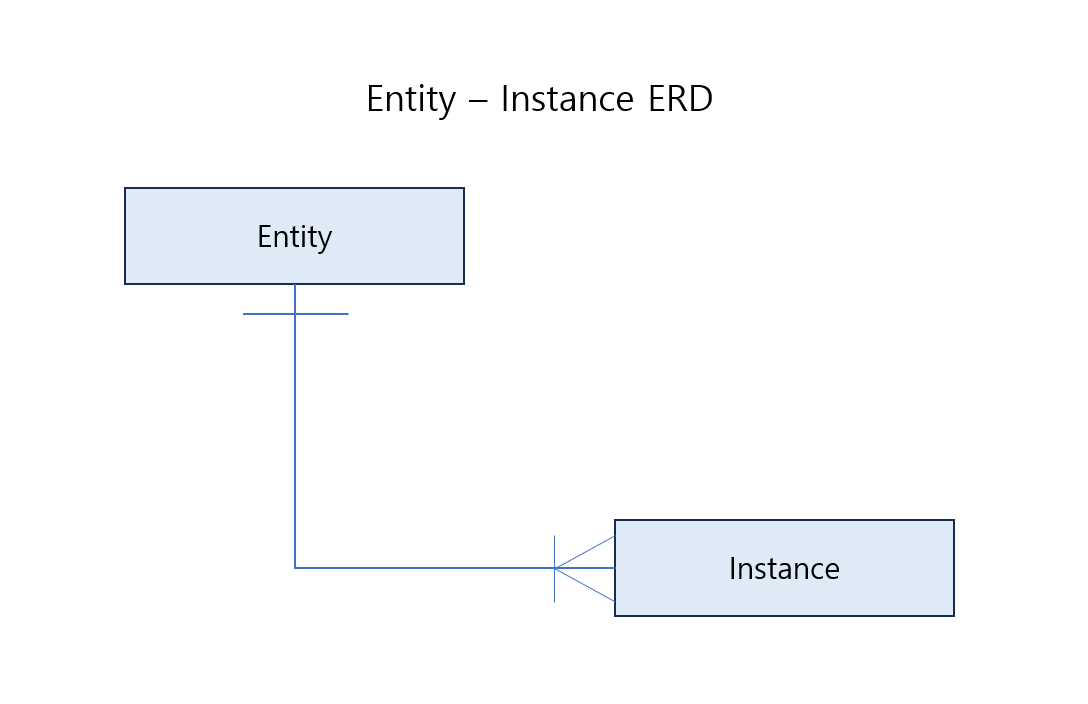 Entity – Instance ERD

Entity

Instance